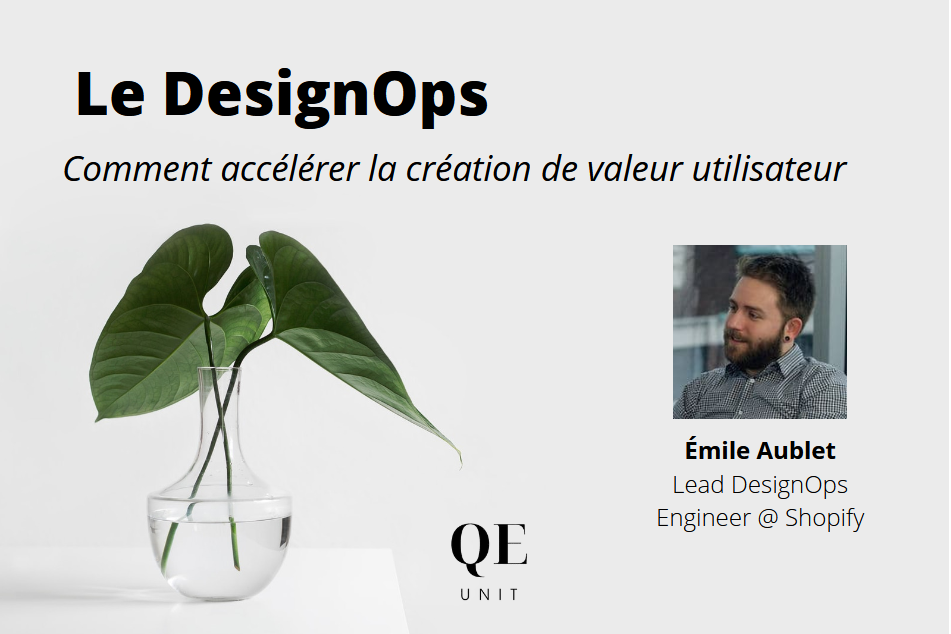 Le DesignOps

Comment accélérer la création de valeur utilisateur

Émile Aublet
Lead DesignOps Engineer @ Shopify

QE
UNIT